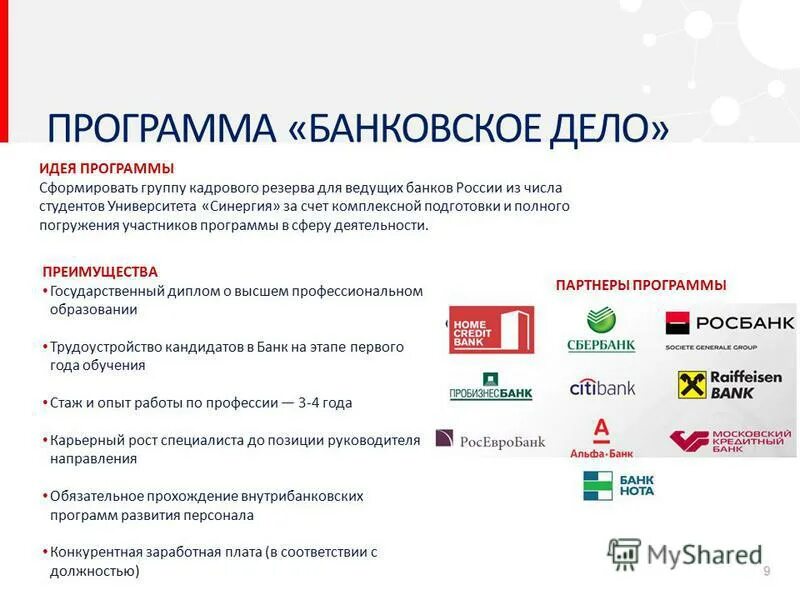 ПРОГРАММА «БАНКОВСКОЕ ДЕЛО»

ИДЕЯ ПРОГРАММЫ
Сформировать группу кадрового резерва для ведущих банков России из числа студентов Университета «Синергия» за счет комплексной подготовки и полного погружения участников программы в сферу деятельности.

ПРЕИМУЩЕСТВА
• Государственный диплом о высшем профессиональном образовании

• Трудоустройство кандидатов в Банк на этапе первого года обучения

• Стаж и опыт работы по профессии — 3-4 года

• Карьерный рост специалиста до позиции руководителя направления

• Обязательное прохождение внутрибанковских программ развития персонала

• Конкурентная заработная плата (в соответствии с должностью)

ПАРТНЕРЫ ПРОГРАММЫ

HOME CREDIT BANK
СБЕРБАНК
РОСБАНК
SOCIETE GENERALE GROUP
ПРОБИЗНЕСБАНК
citibank
Raiffeisen BANK
РосЕвроБанк
Альфа-Банк
МОСКОВСКИЙ КРЕДИТНЫЙ БАНК
БАНК НОТА

MyShared
9